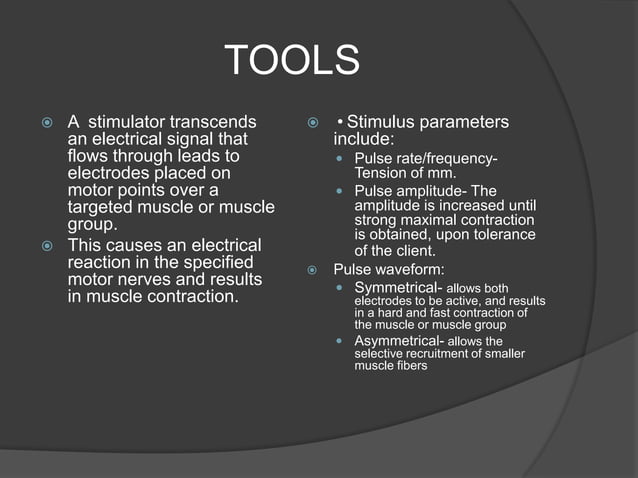 TOOLS

A stimulator transcends an electrical signal that flows through leads to electrodes placed on motor points over a targeted muscle or muscle group.

This causes an electrical reaction in the specified motor nerves and results in muscle contraction.

• Stimulus parameters include:

Pulse rate/frequency- Tension of mm.

Pulse amplitude- The amplitude is increased until strong maximal contraction is obtained, upon tolerance of the client.

Pulse waveform:

Symmetrical- allows both electrodes to be active, and results in a hard and fast contraction of the muscle or muscle group

Asymmetrical- allows the selective recruitment of smaller muscle fibers